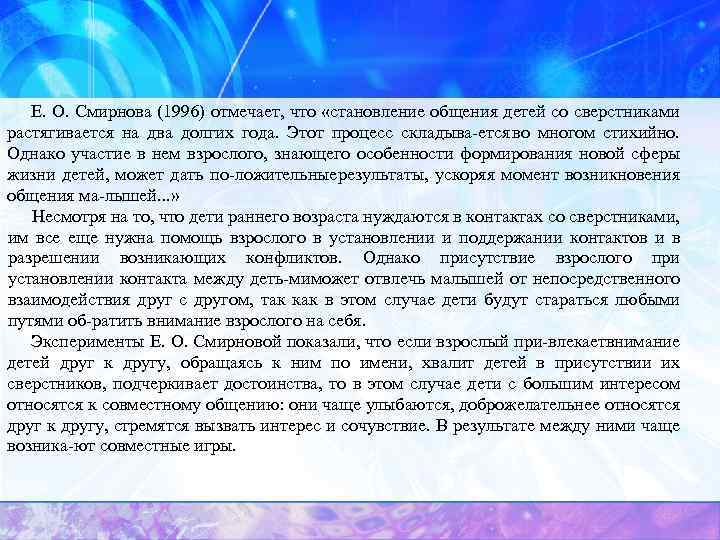 Е. О. Смирнова (1996) отмечает, что «становление общения детей со сверстниками растягивается на два долгих года. Этот процесс складыва-етсяво многом стихийно. Однако участие в нем взрослого, знающего особенности формирования новой сферы жизни детей, может дать по-ложительныерезультаты, ускоряя момент возникновения общения ма-лышей...»

Несмотря на то, что дети раннего возраста нуждаются в контактах со сверстниками, им все еще нужна помощь взрослого в установлении и поддержании контактов и в разрешении возникающих конфликтов. Однако присутствие взрослого при установлении контакта между деть-миможет отвлечь малышей от непосредственного взаимодействия друг с другом, так как в этом случае дети будут стараться любыми путями об-ратить внимание взрослого на себя.

Эксперименты Е. О. Смирновой показали, что если взрослый при-влекаетвнимание детей друг к другу, обращаясь к ним по имени, хвалит детей в присутствии их сверстников, подчеркивает достоинства, то в этом случае дети с большим интересом относятся к совместному общению: они чаще улыбаются, доброжелательнее относятся друг к другу, стремятся вызвать интерес и сочувствие. В результате между ними чаще возника-ют совместные игры.